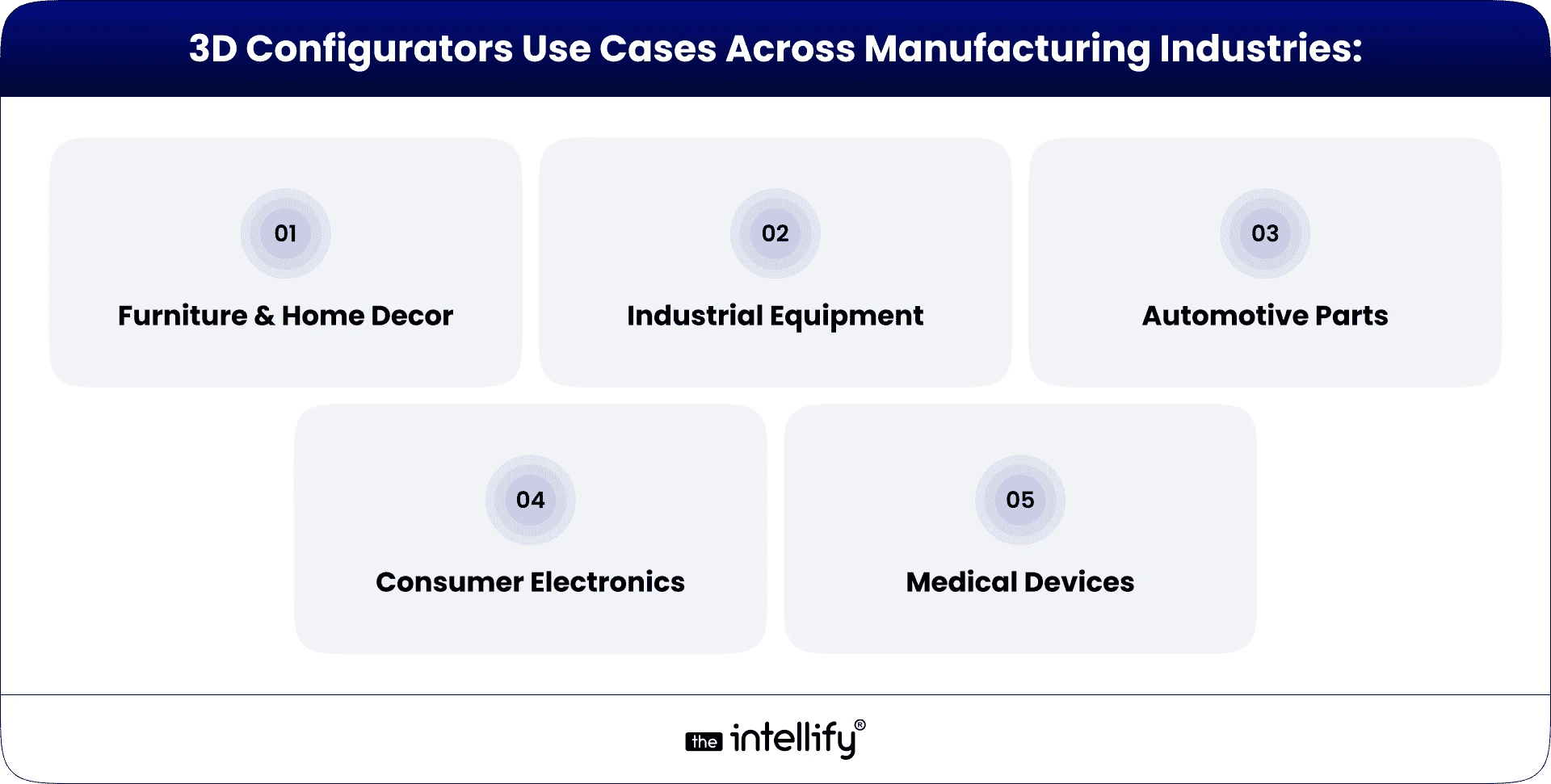 3D Configurators Use Cases Across Manufacturing Industries:

01
Furniture & Home Decor

02
Industrial Equipment

03
Automotive Parts

04
Consumer Electronics

05
Medical Devices

the intellify®